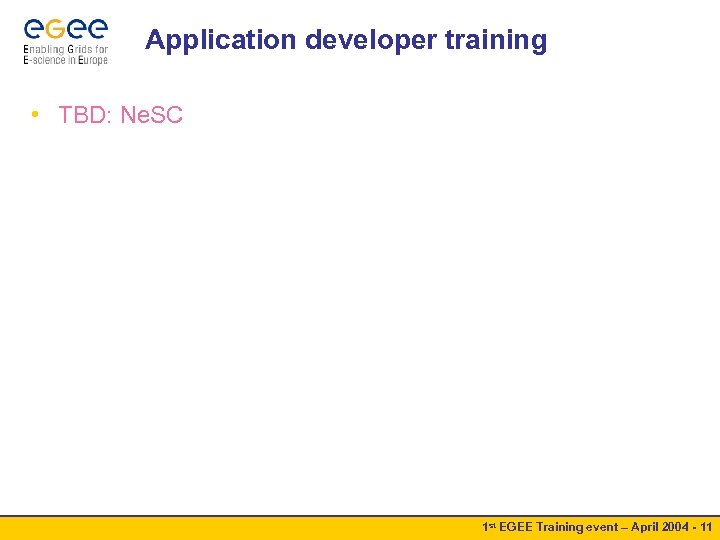 eGee
Enabling Grids for E-science in Europe

Application developer training

• TBD: NeSC

1st EGEE Training event – April 2004 - 11